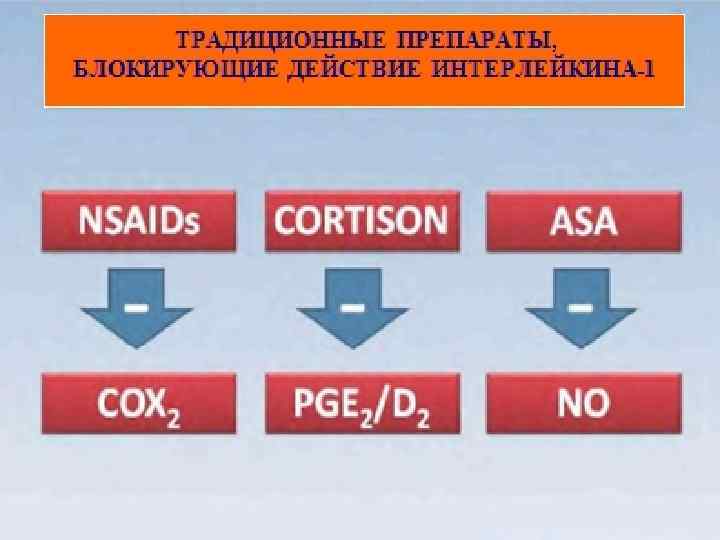 ТРАДИЦИОННЫЕ ПРЕПАРАТЫ, БЛОКИРУЮЩИЕ ДЕЙСТВИЕ ИНТЕРЛЕЙКИНА-1

NSAIDs

CORTISON

ASA

–

–

–

$COX_2$

$PGE_2/D_2$

NO